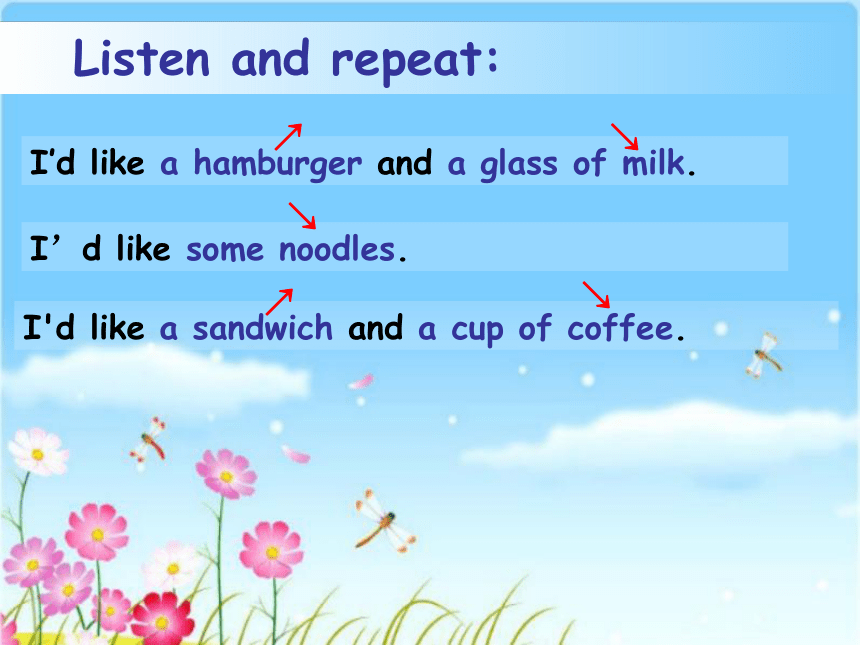 Listen and repeat:

I’d like a hamburger and a glass of milk.

I’ d like some noodles.

I'd like a sandwich and a cup of coffee.